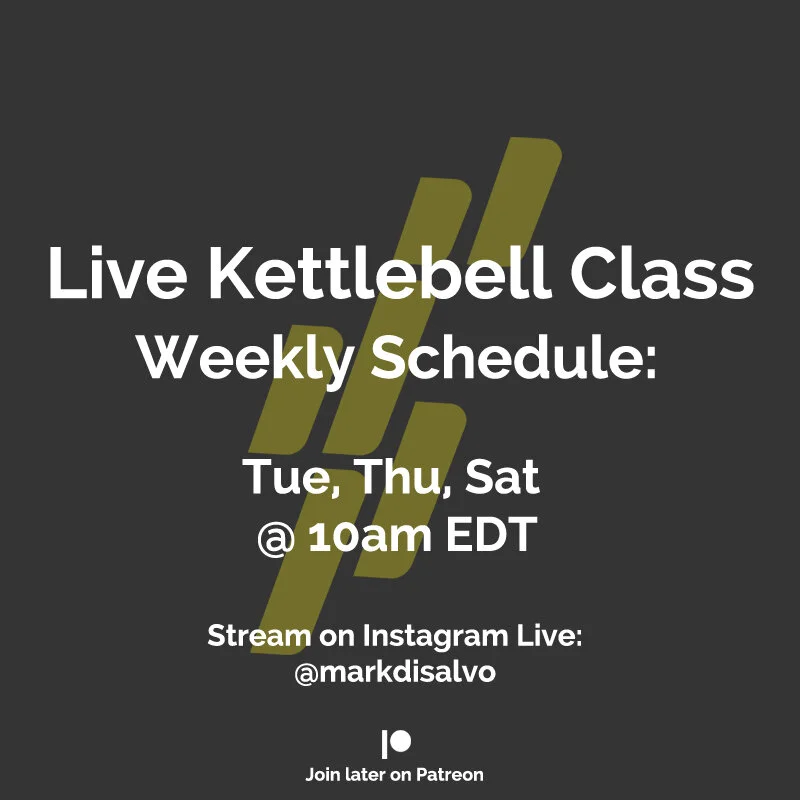 Live Kettlebell Class
Weekly Schedule:

Tue, Thu, Sat
@ 10am EDT

Stream on Instagram Live:
@markdisalvo

Join later on Patreon